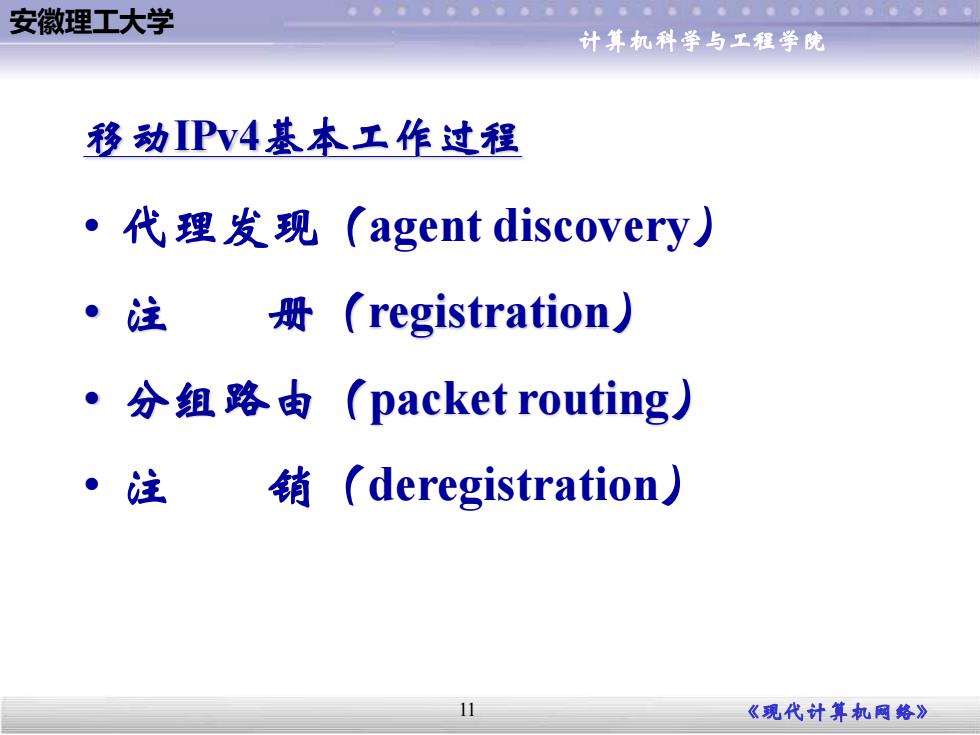 安徽理工大学

计算机科学与工程学院

移动IPv4基本工作过程

• 代理发现（agent discovery）
• 注　　册（registration）
• 分组路由（packet routing）
• 注　　销（deregistration）

11

《现代计算机网络》